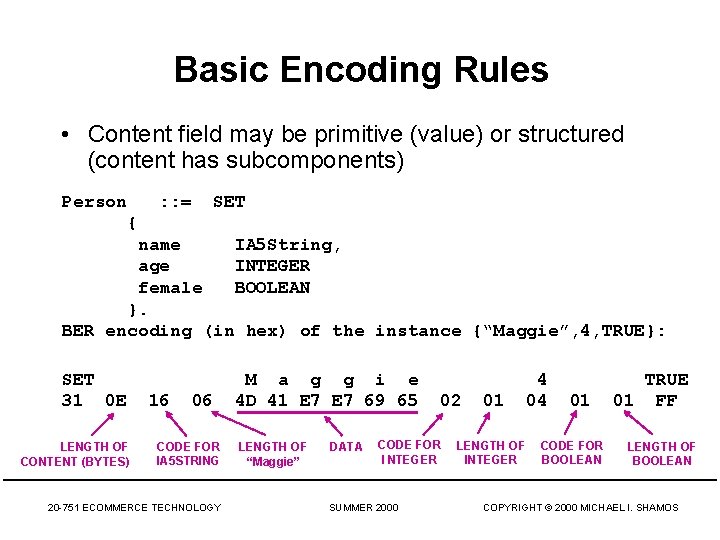 Basic Encoding Rules

• Content field may be primitive (value) or structured (content has subcomponents)

Person ::= SET
{
name IA5String,
age INTEGER
female BOOLEAN
}.
BER encoding (in hex) of the instance {“Maggie”,4,TRUE}:

SET M a g g i e 4 TRUE
31 0E 16 06 4D 41 E7 E7 69 65 02 01 04 01 01 FF

LENGTH OF CONTENT (BYTES)
CODE FOR IA5STRING
LENGTH OF “Maggie”
DATA
CODE FOR INTEGER
LENGTH OF INTEGER
CODE FOR BOOLEAN
LENGTH OF BOOLEAN

20-751 ECOMMERCE TECHNOLOGY SUMMER 2000 COPYRIGHT © 2000 MICHAEL I. SHAMOS